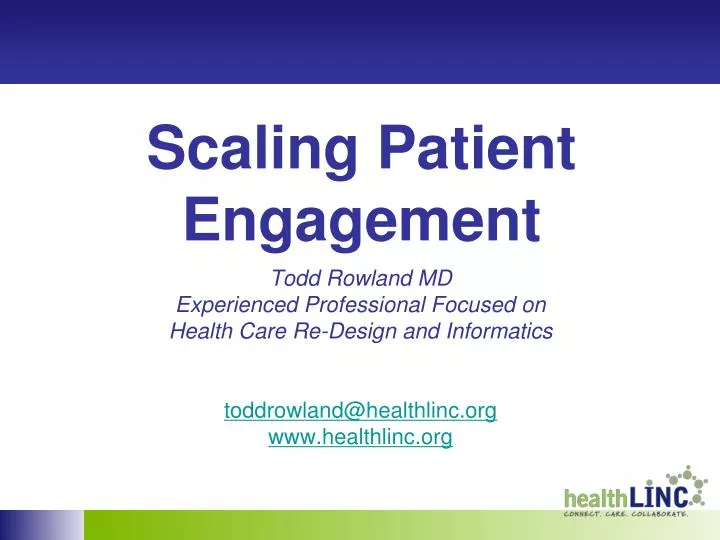 Scaling Patient Engagement

Todd Rowland MD
Experienced Professional Focused on Health Care Re-Design and Informatics

toddrowland@healthlinc.org
www.healthlinc.org

healthLINC
CONNECT. CARE. COLLABORATE.